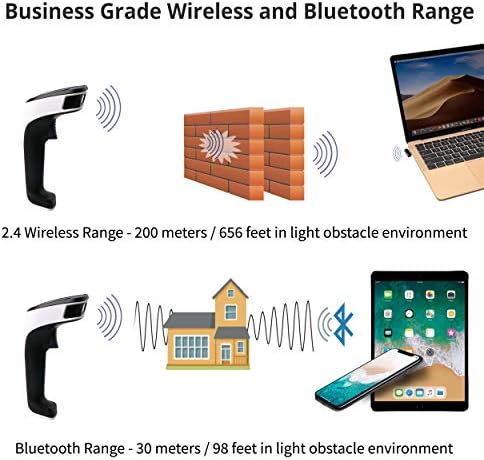 Business Grade Wireless and Bluetooth Range

2.4 Wireless Range - 200 meters / 656 feet in light obstacle environment

Bluetooth Range - 30 meters / 98 feet in light obstacle environment